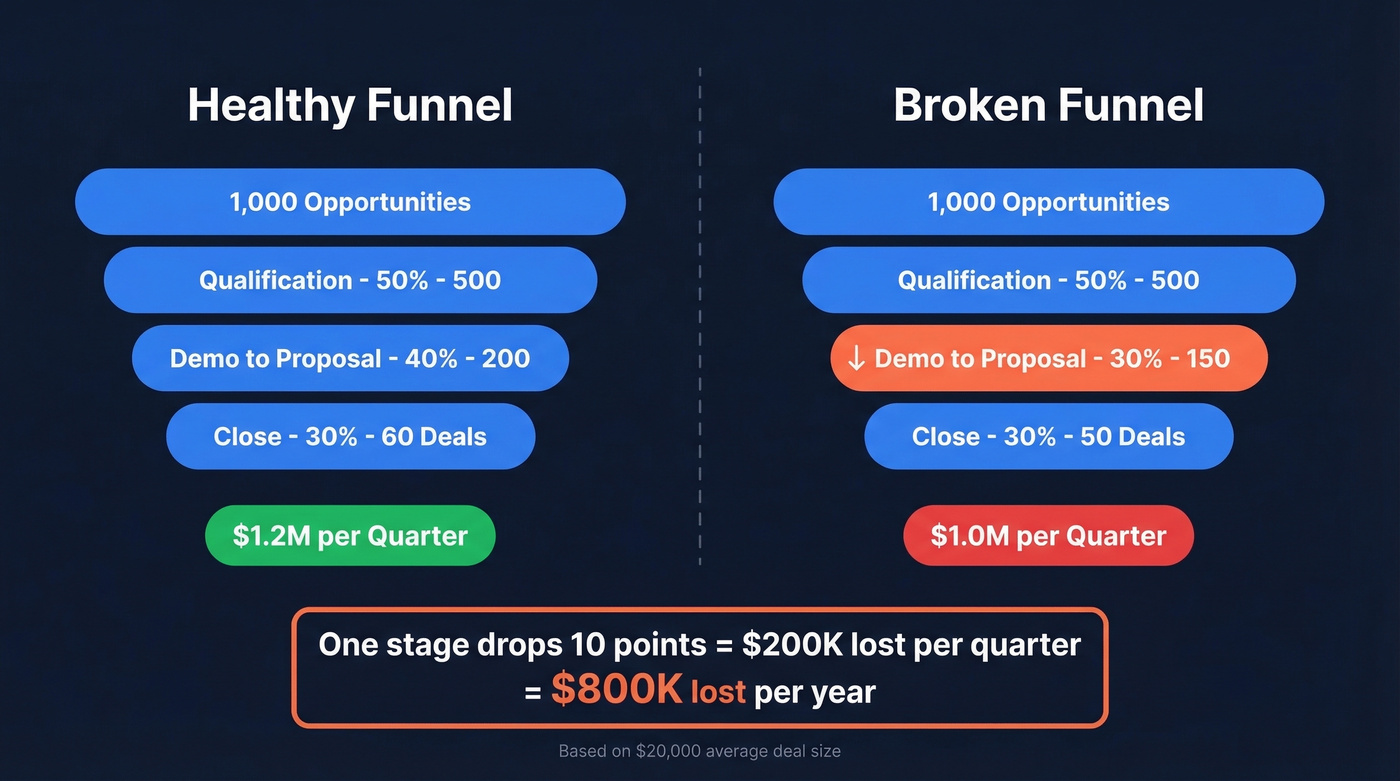 Healthy Funnel

1,000 Opportunities

Qualification - 50% - 500

Demo to Proposal - 40% - 200

Close - 30% - 60 Deals

$1.2M per Quarter

Broken Funnel

1,000 Opportunities

Qualification - 50% - 500

↓ Demo to Proposal - 30% - 150

Close - 30% - 50 Deals

$1.0M per Quarter

One stage drops 10 points = $200K lost per quarter
= $800K lost per year

Based on $20,000 average deal size